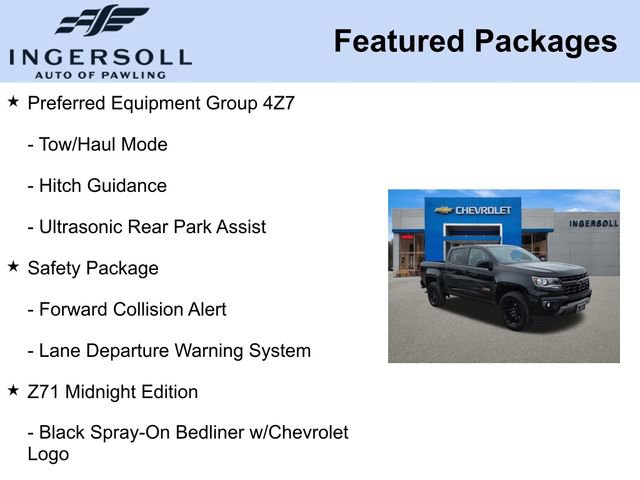 INGERSOLL
AUTO OF PAWLING

Featured Packages

★ Preferred Equipment Group 4Z7

- Tow/Haul Mode

- Hitch Guidance

- Ultrasonic Rear Park Assist

★ Safety Package

- Forward Collision Alert

- Lane Departure Warning System

★ Z71 Midnight Edition

- Black Spray-On Bedliner w/Chevrolet Logo

CHEVROLET

INGERSOLL